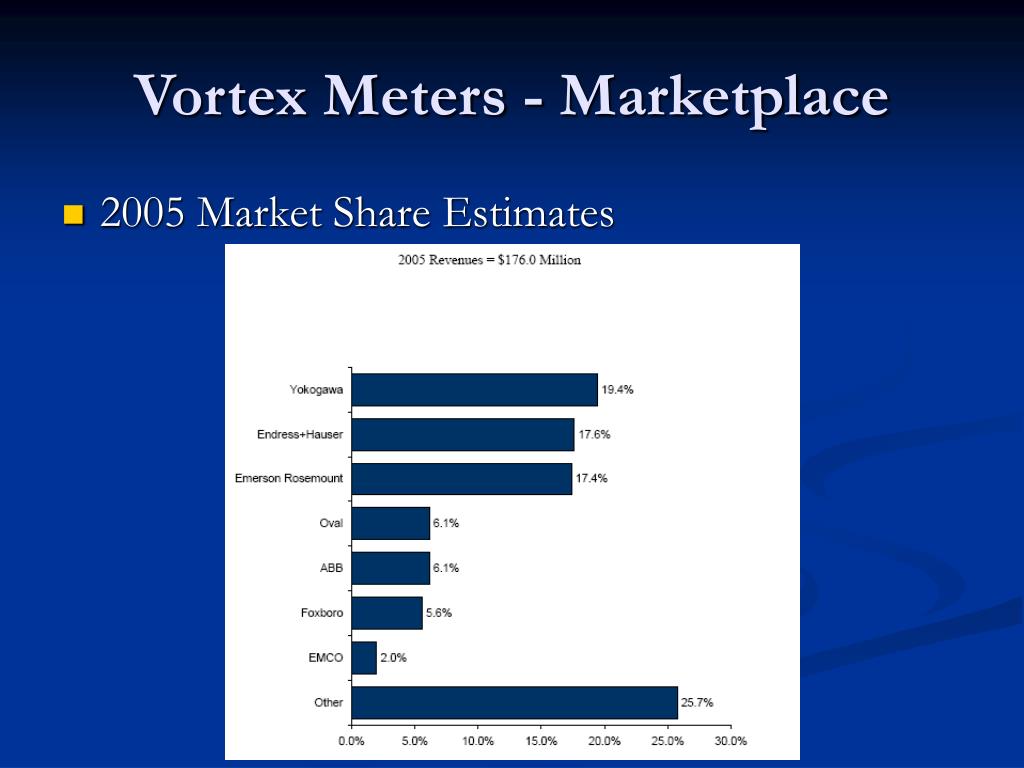 Vortex Meters - Marketplace

2005 Market Share Estimates

2005 Revenues = \$176.0 Million

Yokogawa 19.4%
Endress+Hauser 17.6%
Emerson Rosemount 17.4%
Oval 6.1%
ABB 6.1%
Foxboro 5.6%
EMCO 2.0%
Other 25.7%

0.0% 5.0% 10.0% 15.0% 20.0% 25.0% 30.0%